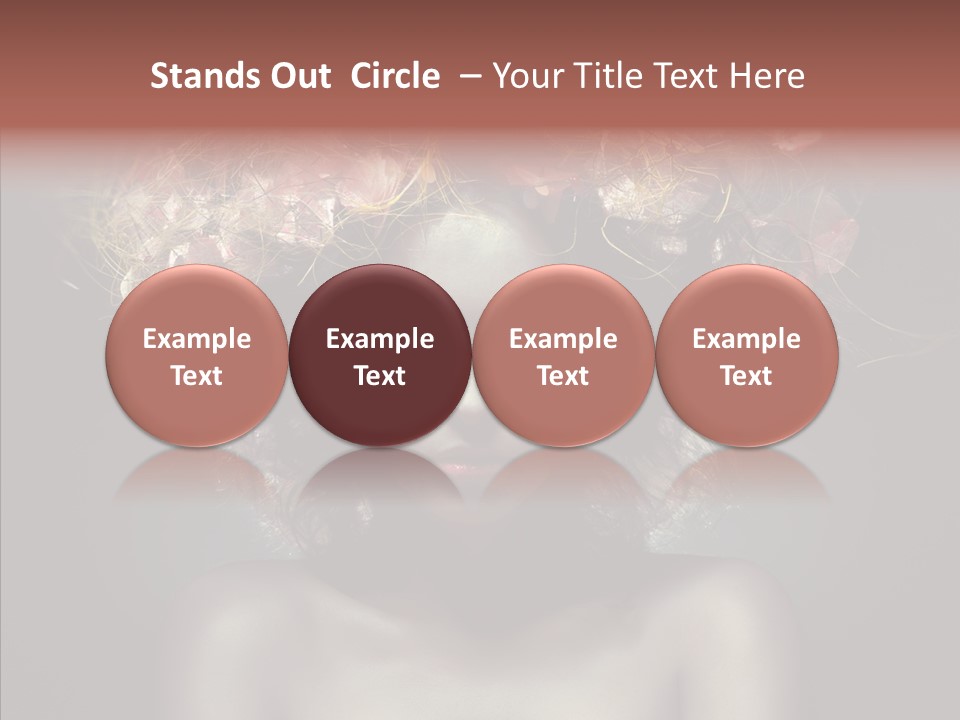 Stands Out Circle – Your Title Text Here

Example Text

Example Text

Example Text

Example Text